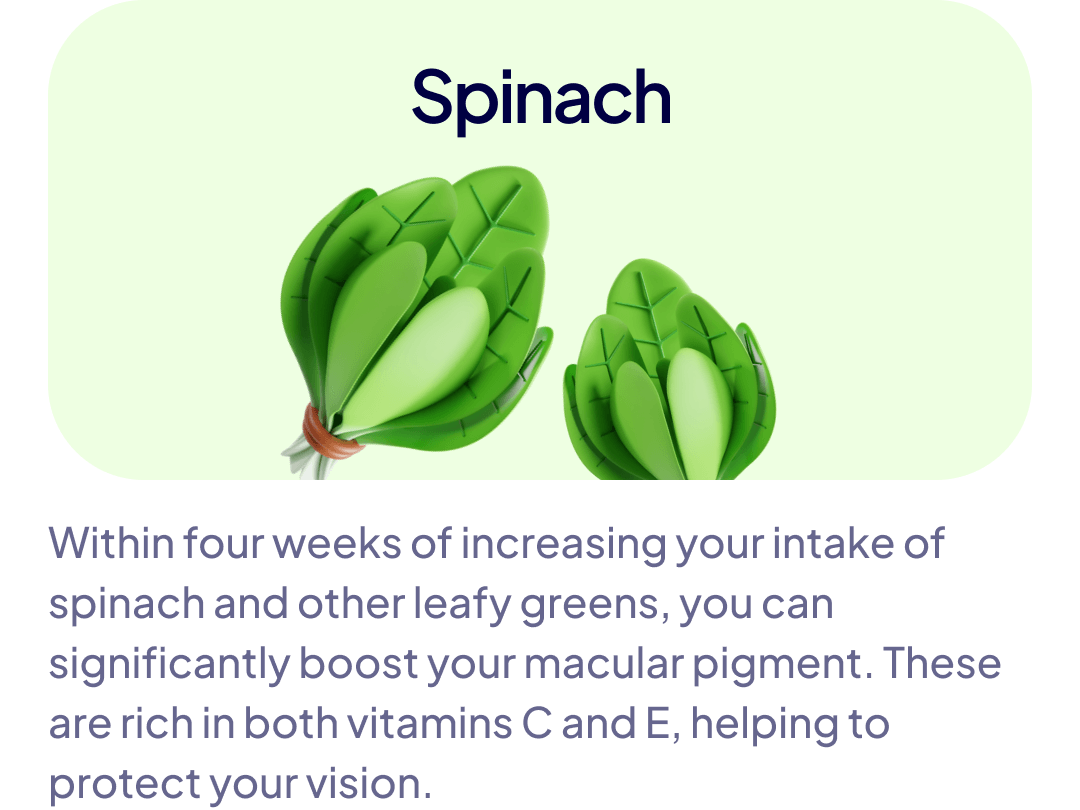 Spinach

Within four weeks of increasing your intake of spinach and other leafy greens, you can significantly boost your macular pigment. These are rich in both vitamins C and E, helping to protect your vision.